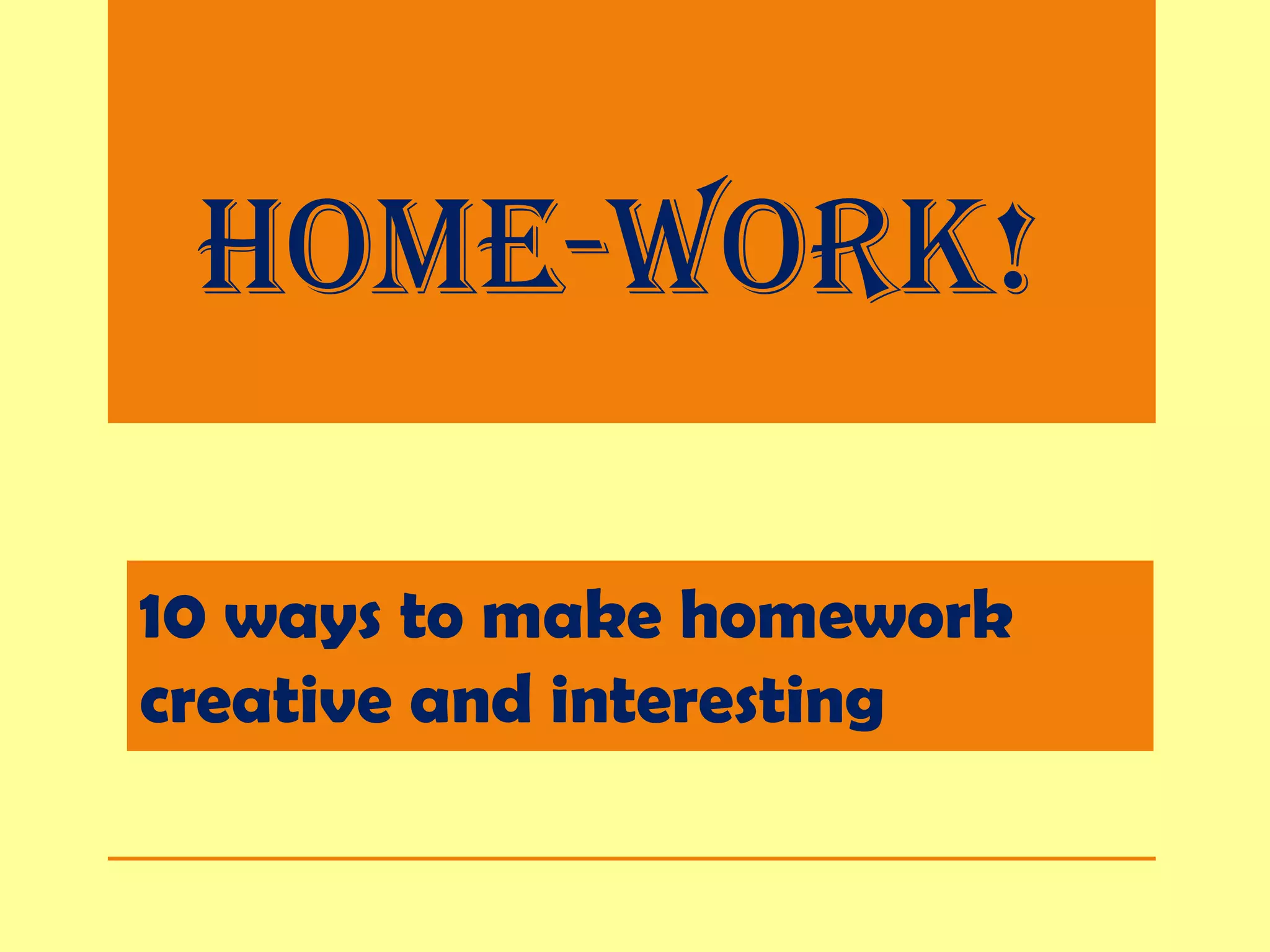 HOME-WORK!

10 ways to make homework creative and interesting